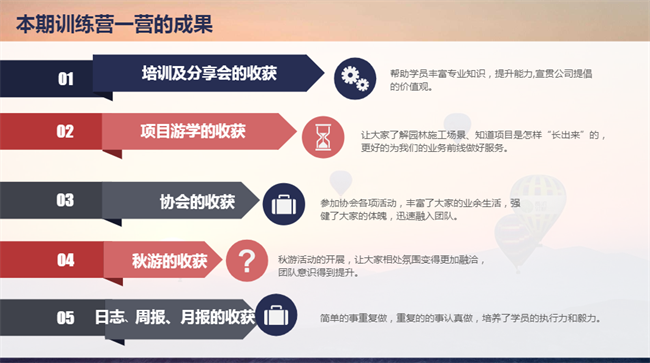 本期训练营一营的成果

01 培训及分享会的收获

帮助学员丰富专业知识，提升能力,宣贯公司提倡的价值观。

02 项目游学的收获

让大家了解园林施工场景、知道项目是怎样“长出来”的，更好的为我们的业务前线做好服务。

03 协会的收获

参加协会各项活动，丰富了大家的业余生活，强健了大家的体魄，迅速融入团队。

04 秋游的收获

秋游活动的开展，让大家相处氛围变得更加融洽，团队意识得到提升。

05 日志、周报、月报的收获

简单的事重复做，重复的的事认真做，培养了学员的执行力和毅力。